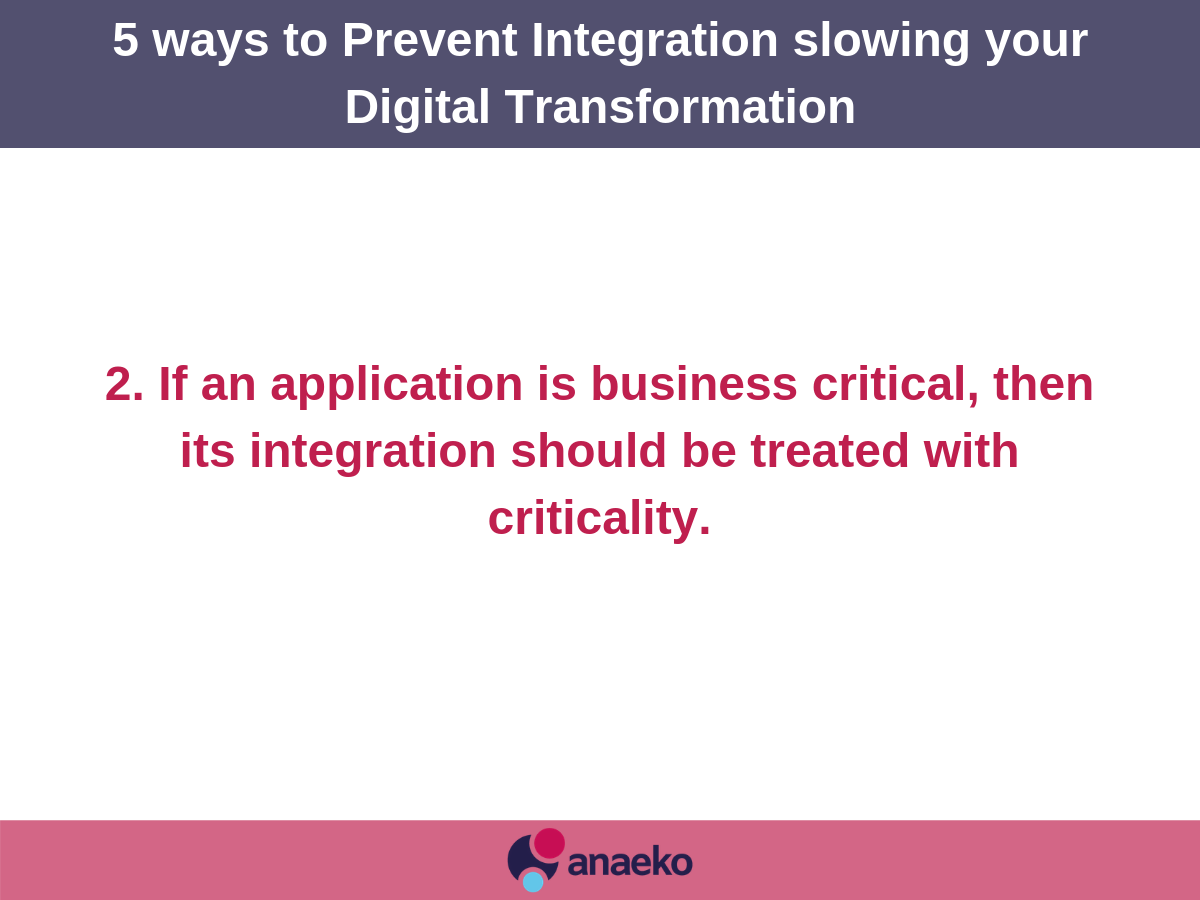 5 ways to Prevent Integration slowing your Digital Transformation

2. If an application is business critical, then its integration should be treated with criticality.

anaeko